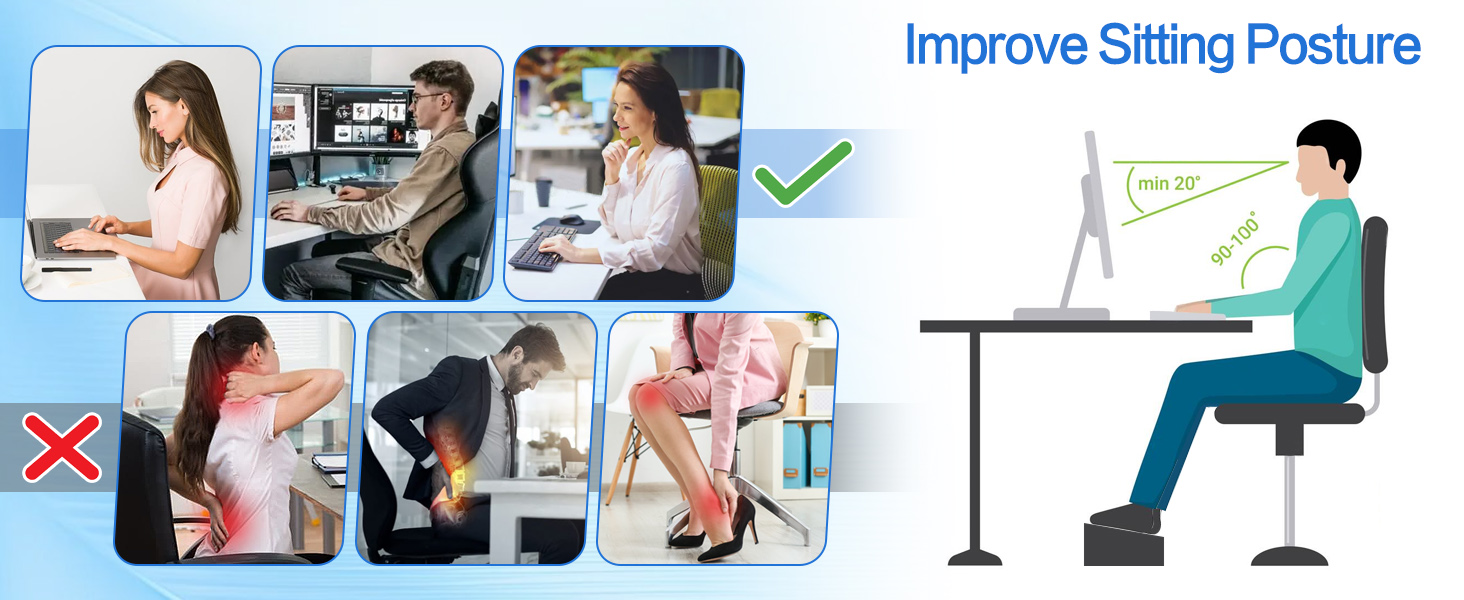 Improve Sitting Posture

min 20°

90-100°